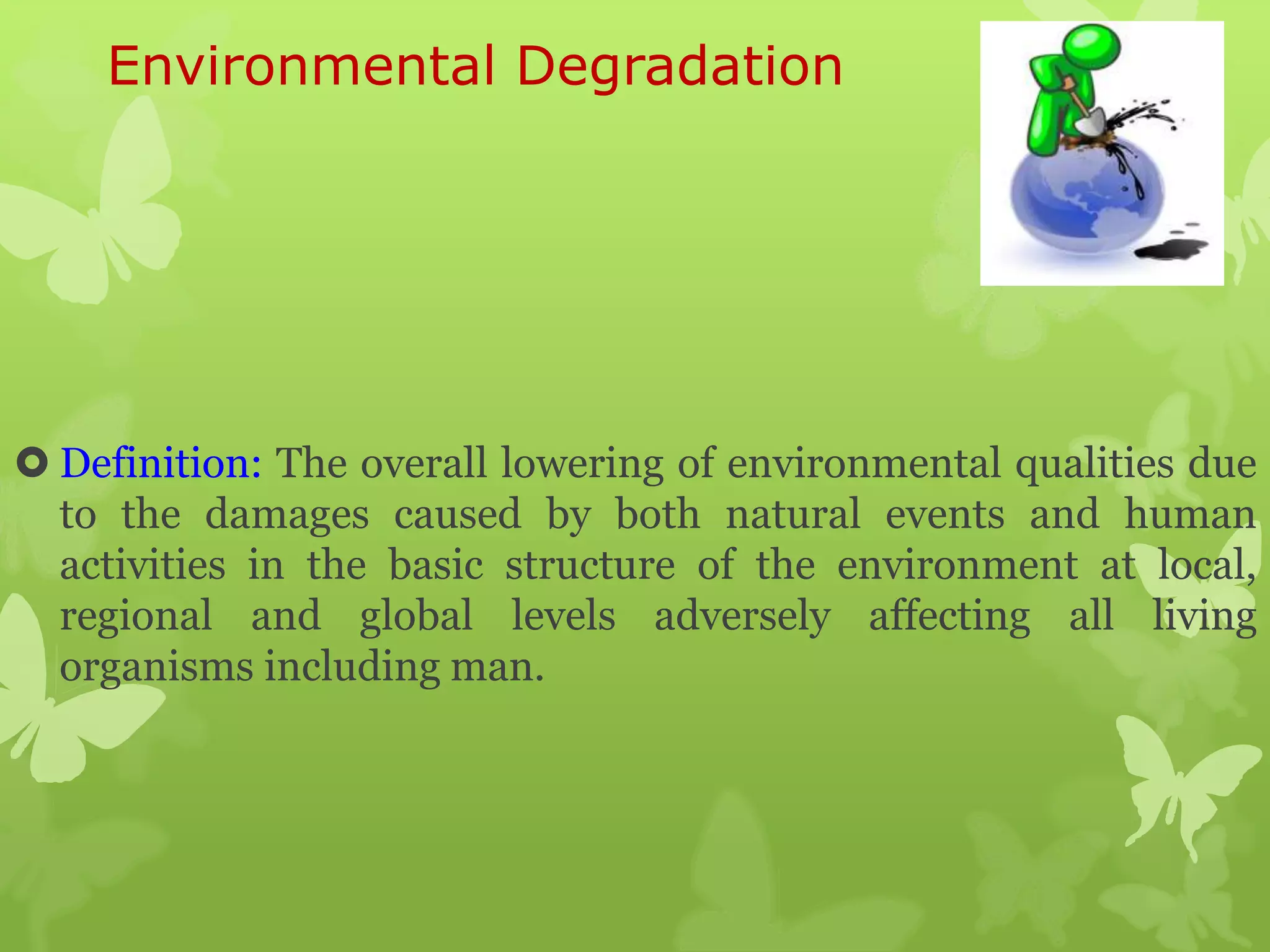 Environmental Degradation

Definition: The overall lowering of environmental qualities due to the damages caused by both natural events and human activities in the basic structure of the environment at local, regional and global levels adversely affecting all living organisms including man.